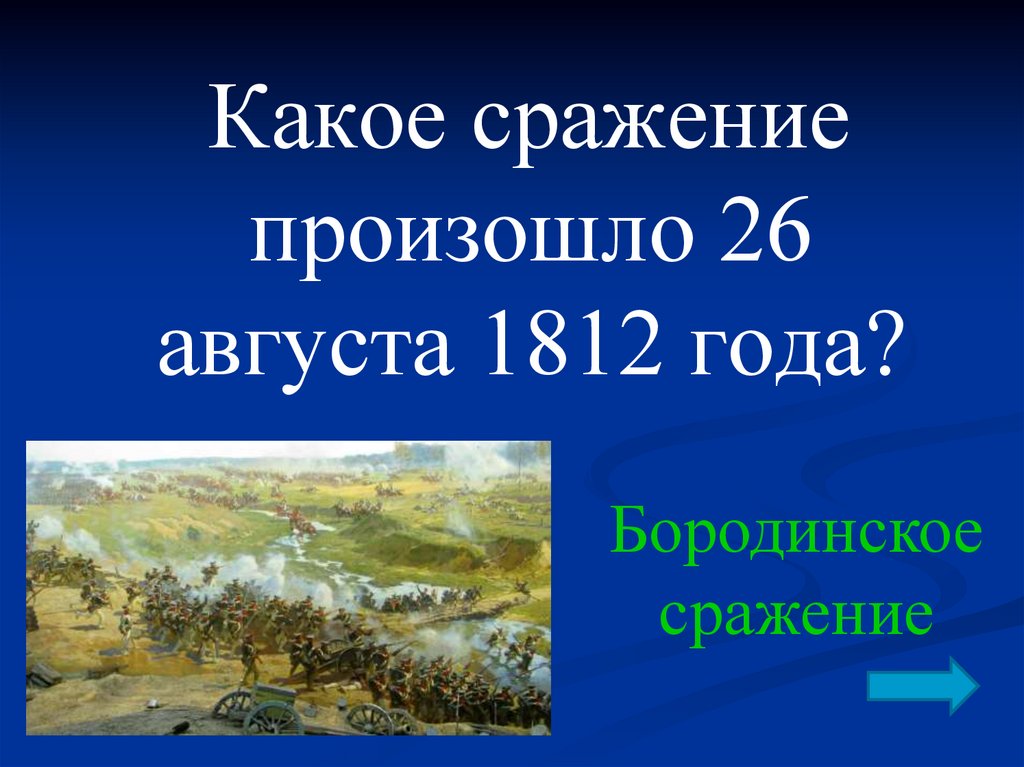 Какое сражение произошло 26 августа 1812 года?

Бородинское сражение